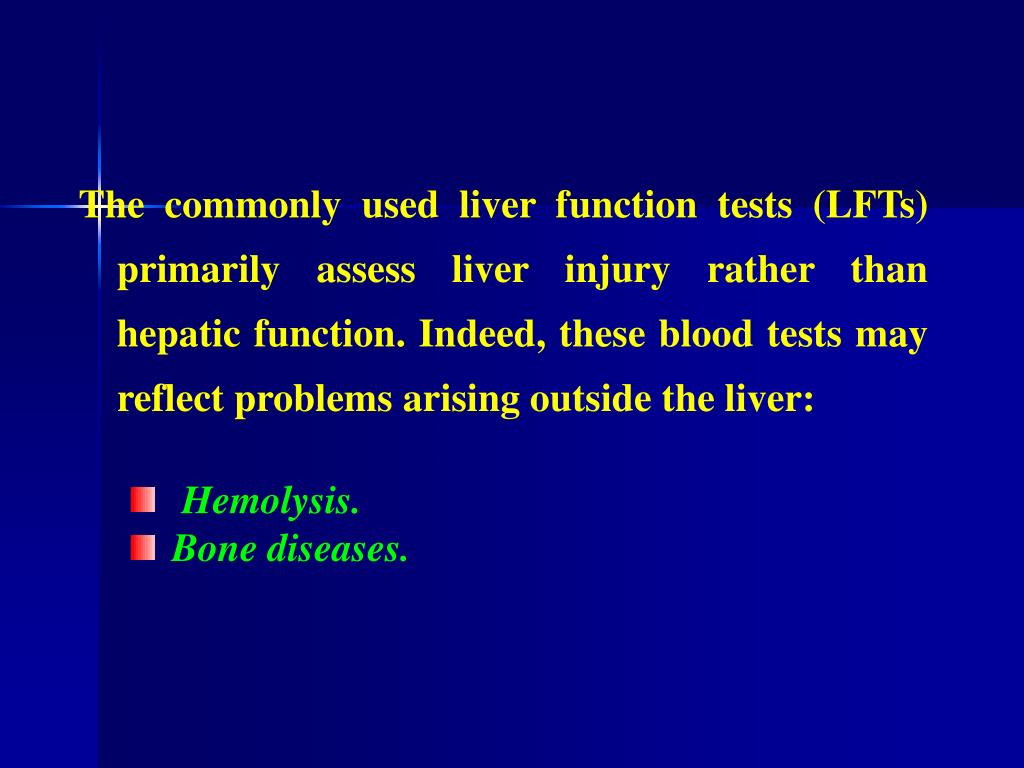 The commonly used liver function tests (LFTs) primarily assess liver injury rather than hepatic function. Indeed, these blood tests may reflect problems arising outside the liver:

Hemolysis.
Bone diseases.